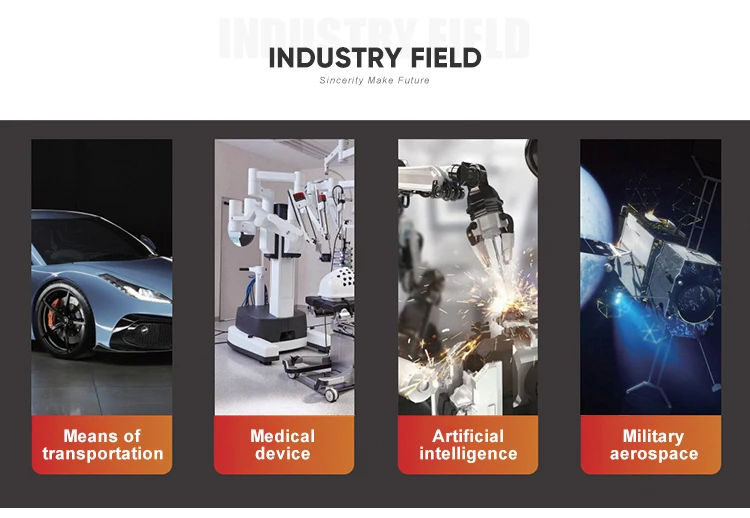 INDUSTRY FIELD

INDUSTRY FIELD

Sincerity Make Future

Means of transportation

Medical device

Artificial intelligence

Military aerospace